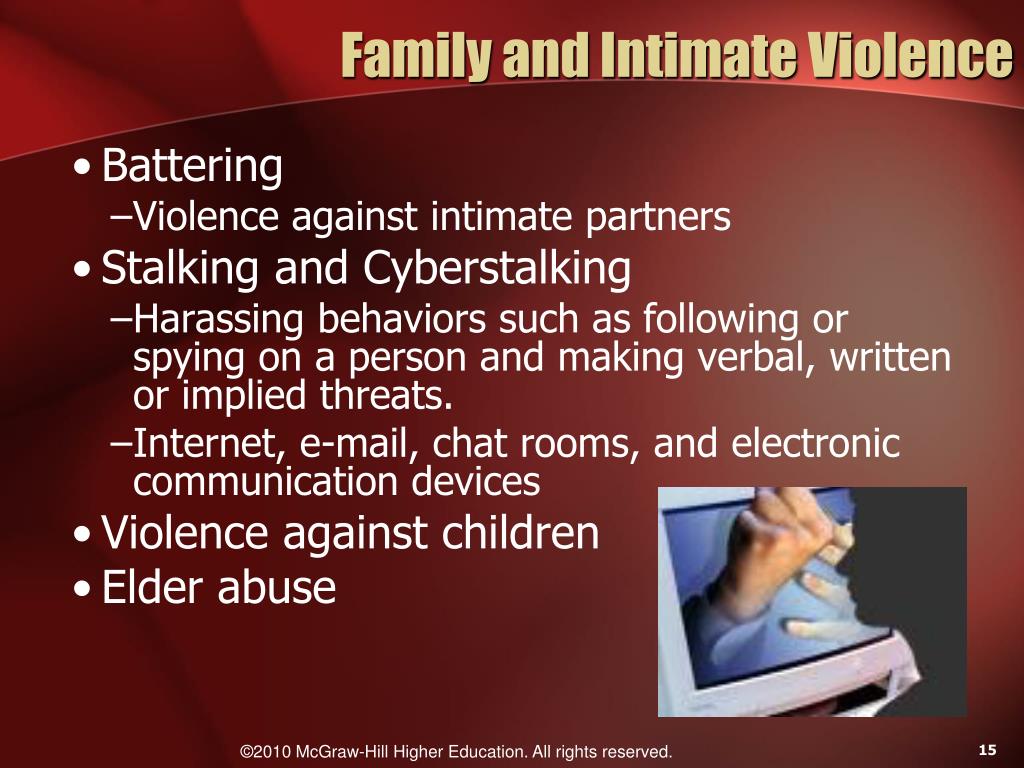 Family and Intimate Violence

• Battering
–Violence against intimate partners
• Stalking and Cyberstalking
–Harassing behaviors such as following or spying on a person and making verbal, written or implied threats.
–Internet, e-mail, chat rooms, and electronic communication devices
• Violence against children
• Elder abuse

©2010 McGraw-Hill Higher Education. All rights reserved.

15